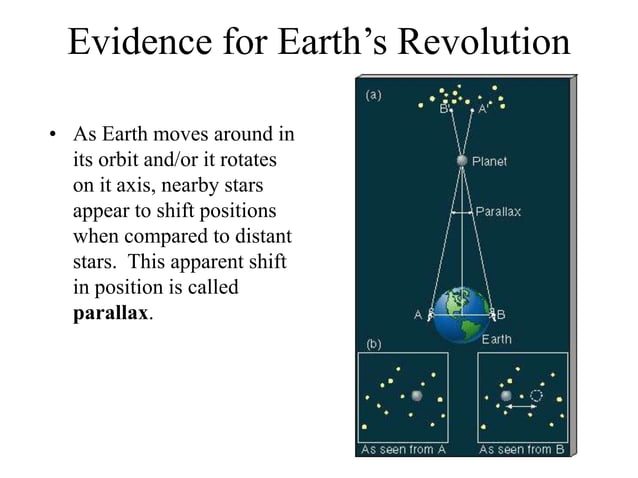 Evidence for Earth's Revolution

• As Earth moves around in its orbit and/or it rotates on it axis, nearby stars appear to shift positions when compared to distant stars. This apparent shift in position is called **parallax**.

(a)

B'

A'

Planet

Parallax

A

B

Earth

(b)

As seen from A

As seen from B